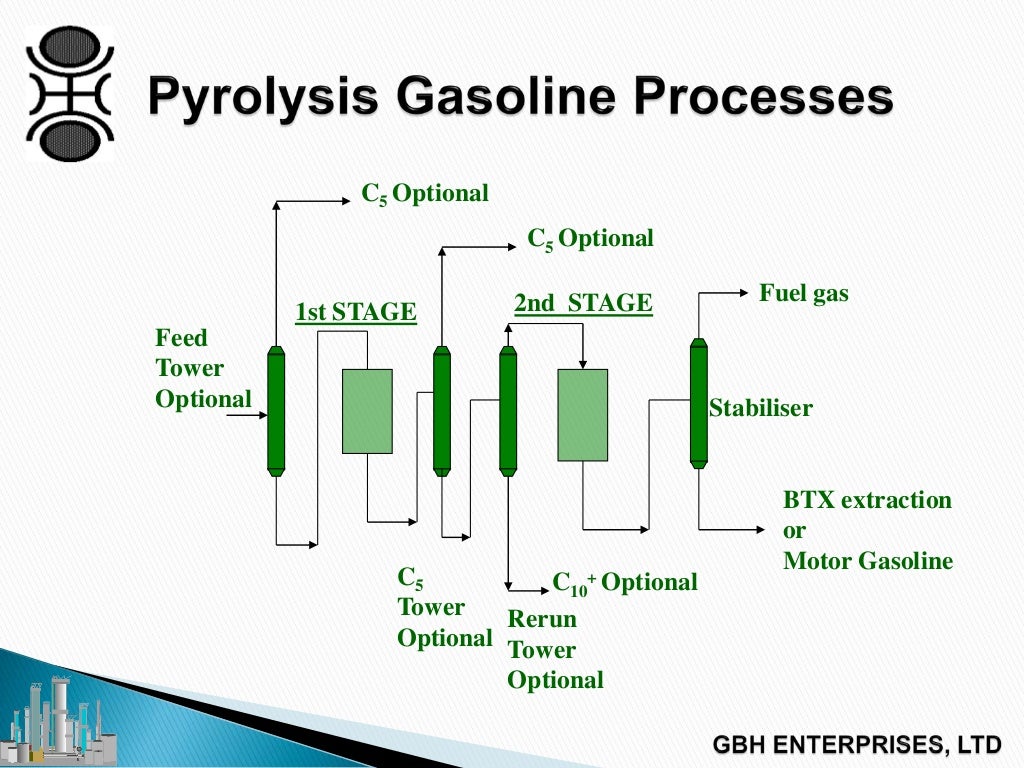 Pyrolysis Gasoline Processes

$C_5$ Optional

$C_5$ Optional

1st STAGE

2nd STAGE

Fuel gas

Feed Tower Optional

Stabiliser

BTX extraction or Motor Gasoline

$C_5$ Tower Optional

$C_{10}^+$ Optional

Rerun Tower Optional

GBH ENTERPRISES, LTD